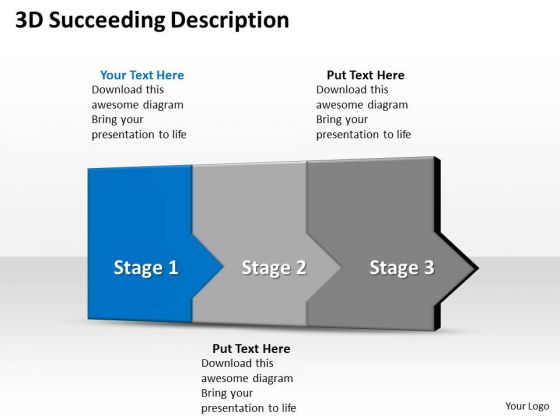 3D Succeeding Description

Your Text Here
Download this awesome diagram Bring your presentation to life

Put Text Here
Download this awesome diagram Bring your presentation to life

Stage 1

Stage 2

Stage 3

Put Text Here
Download this awesome diagram Bring your presentation to life

Your Logo